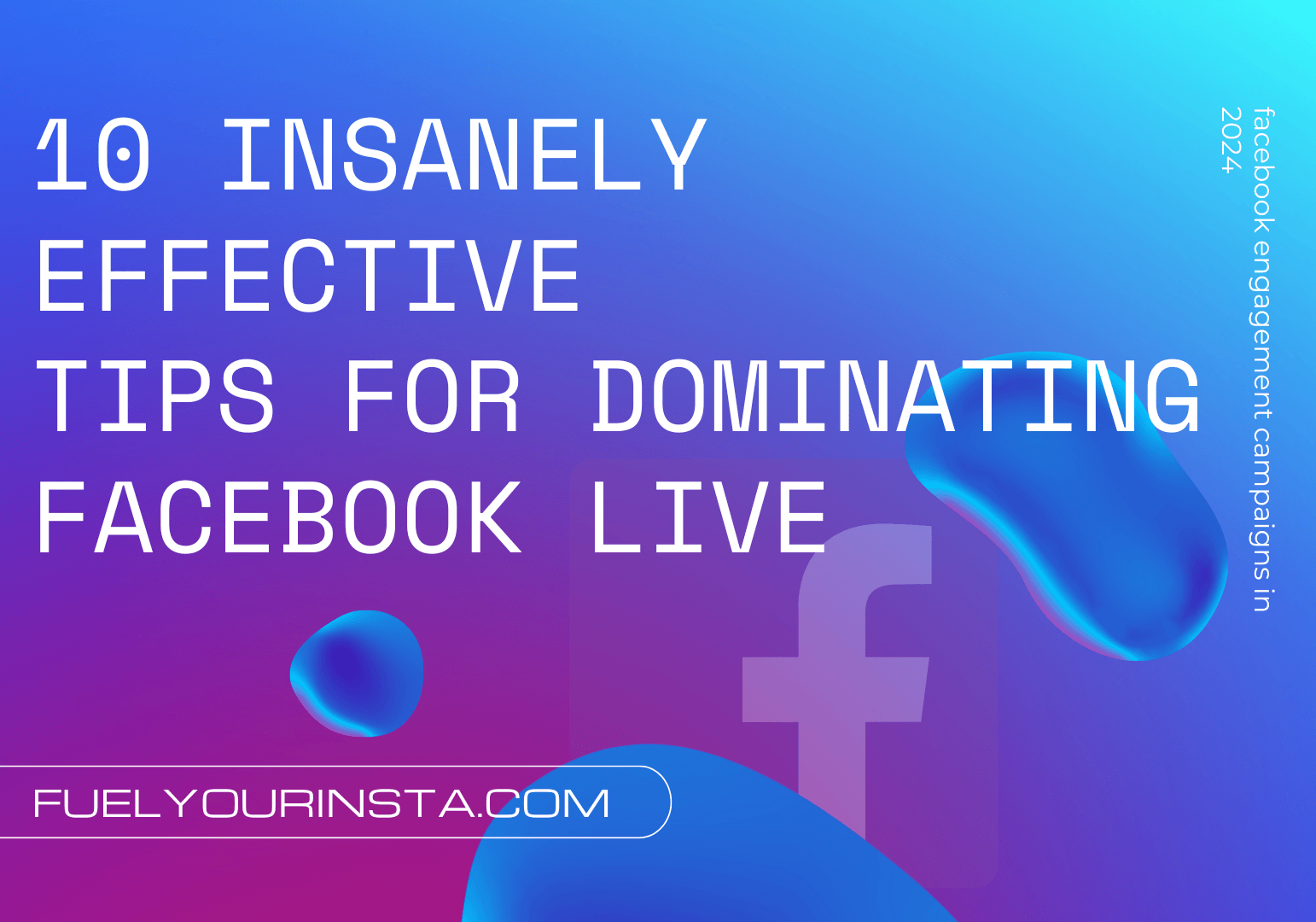 10 INSANELY EFFECTIVE TIPS FOR DOMINATING FACEBOOK LIVE

facebook engagement campaigns in 2024

FUELYOURINSTA.COM